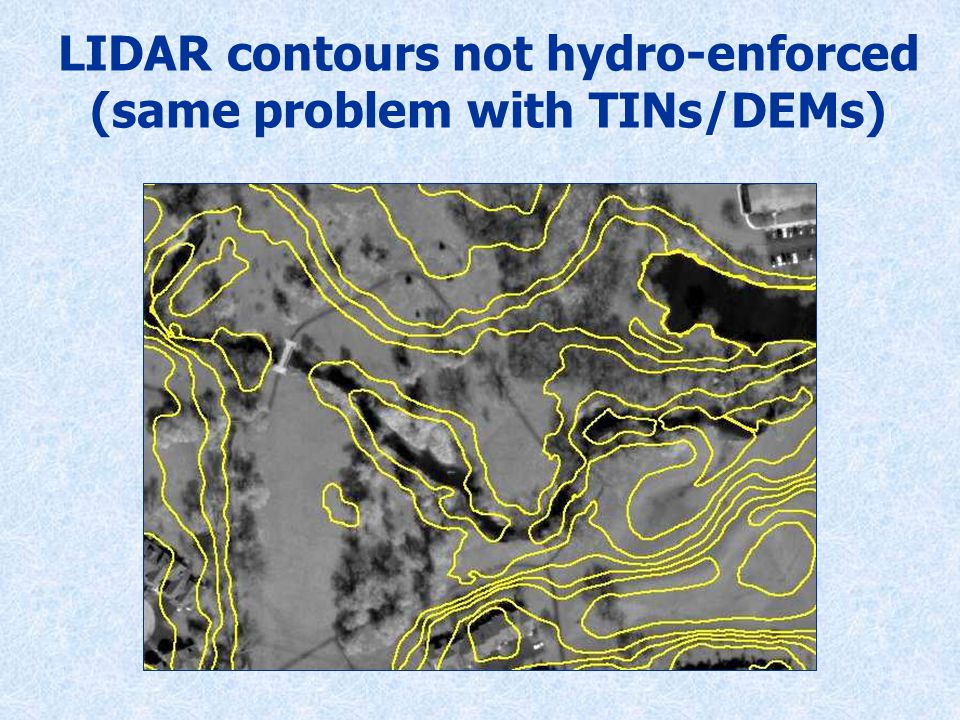 LIDAR contours not hydro-enforced (same problem with TINs/DEMs)